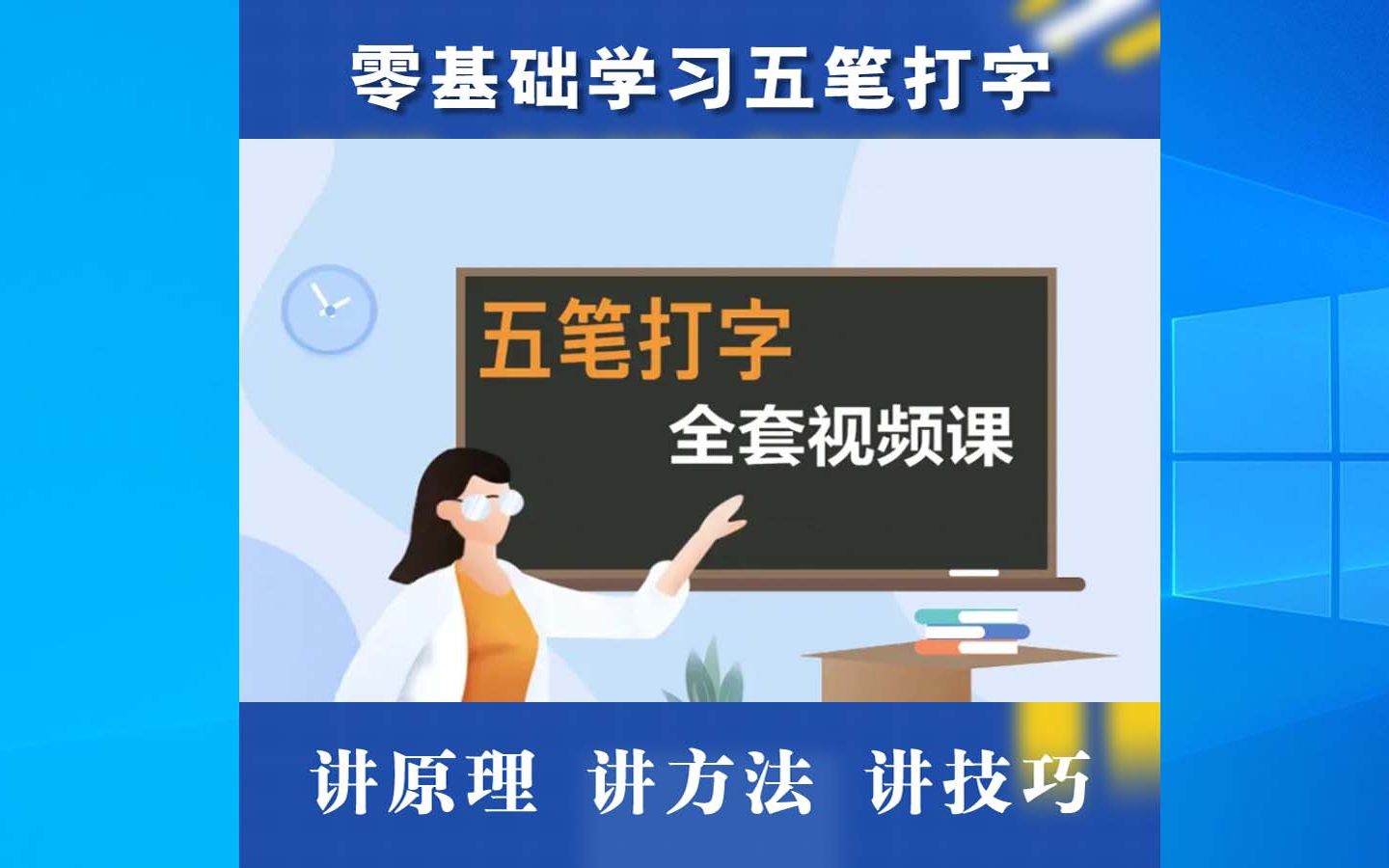 零基础学习五笔打字

五笔打字
全套视频课

讲原理 讲方法 讲技巧